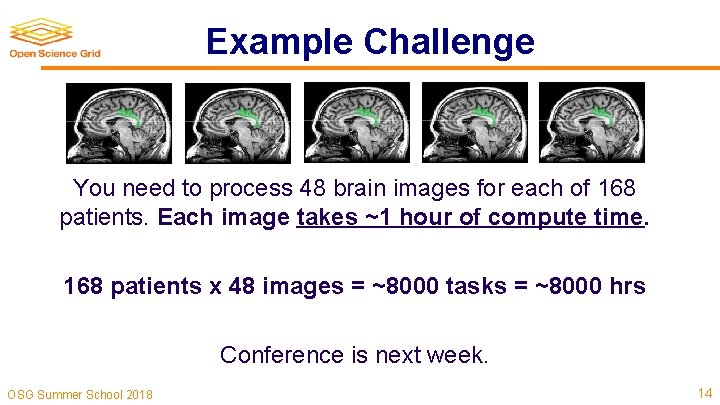 Open Science Grid

Example Challenge

You need to process 48 brain images for each of 168 patients. Each image takes ~1 hour of compute time.

168 patients x 48 images = ~8000 tasks = ~8000 hrs

Conference is next week.

OSG Summer School 2018

14